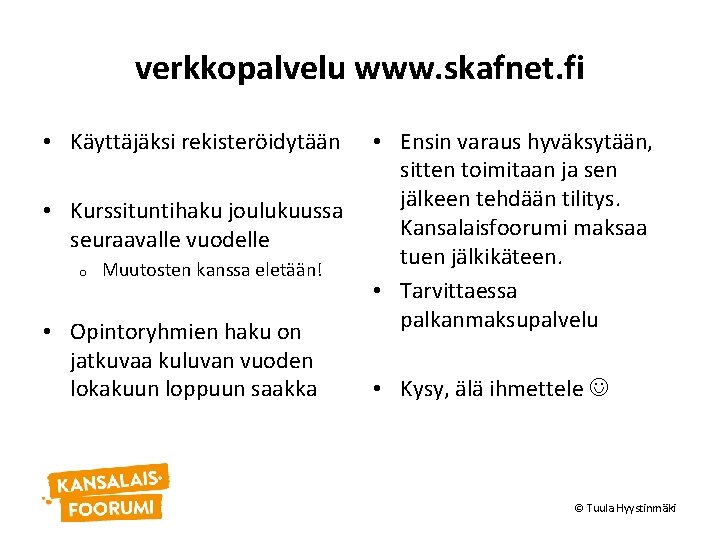 verkkopalvelu www.skafnet.fi

• Käyttäjäksi rekisteröidytään

• Kurssituntihaku joulukuussa seuraavalle vuodelle
  o Muutosten kanssa eletään!

• Opintoryhmien haku on jatkuvaa kuluvan vuoden lokakuun loppuun saakka

• Ensin varaus hyväksytään, sitten toimitaan ja sen jälkeen tehdään tilitys. Kansalaisfoorumi maksaa tuen jälkikäteen.

• Tarvittaessa palkanmaksupalvelu

• Kysy, älä ihmettele ☺

KANSALAIS-FOORUMI

© Tuula Hyystinmäki